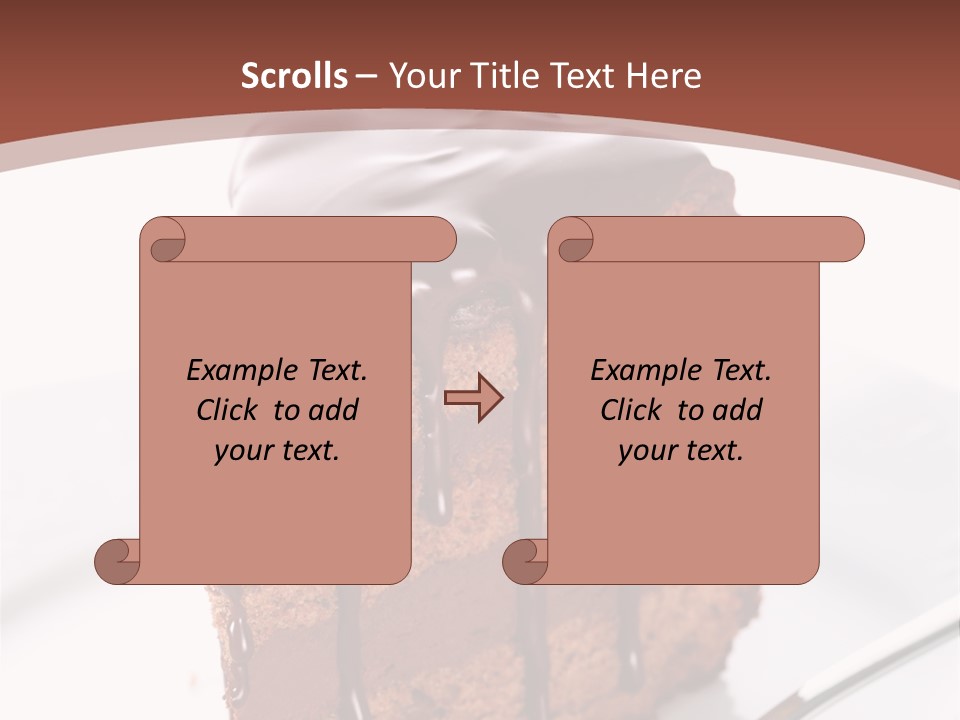 Scrolls – Your Title Text Here

Example Text. Click to add your text.

Example Text. Click to add your text.